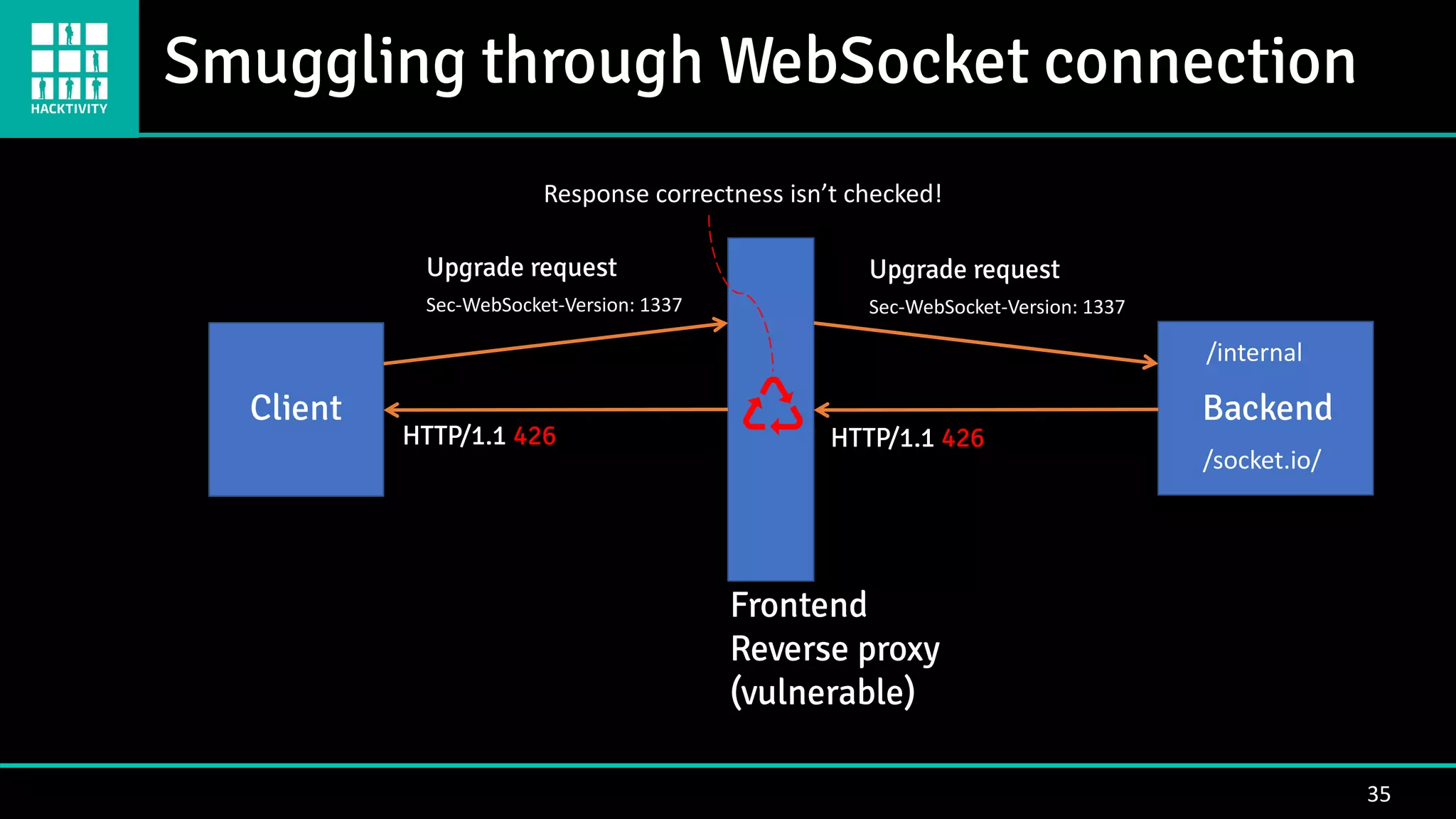 HACKTIVITY

Smuggling through WebSocket connection

Response correctness isn't checked!

Upgrade request
Sec-WebSocket-Version: 1337

Upgrade request
Sec-WebSocket-Version: 1337

Client

HTTP/1.1 426

HTTP/1.1 426

/internal
Backend
/socket.io/

Frontend
Reverse proxy
(vulnerable)

35